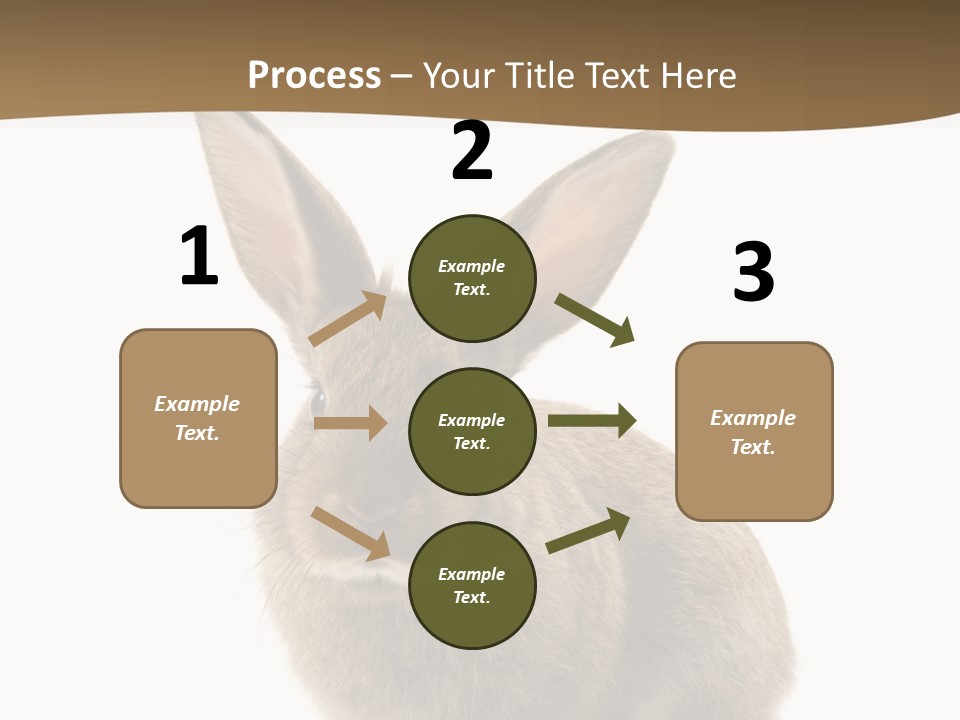 Process – Your Title Text Here

1

Example Text.

2

Example Text.

Example Text.

Example Text.

3

Example Text.